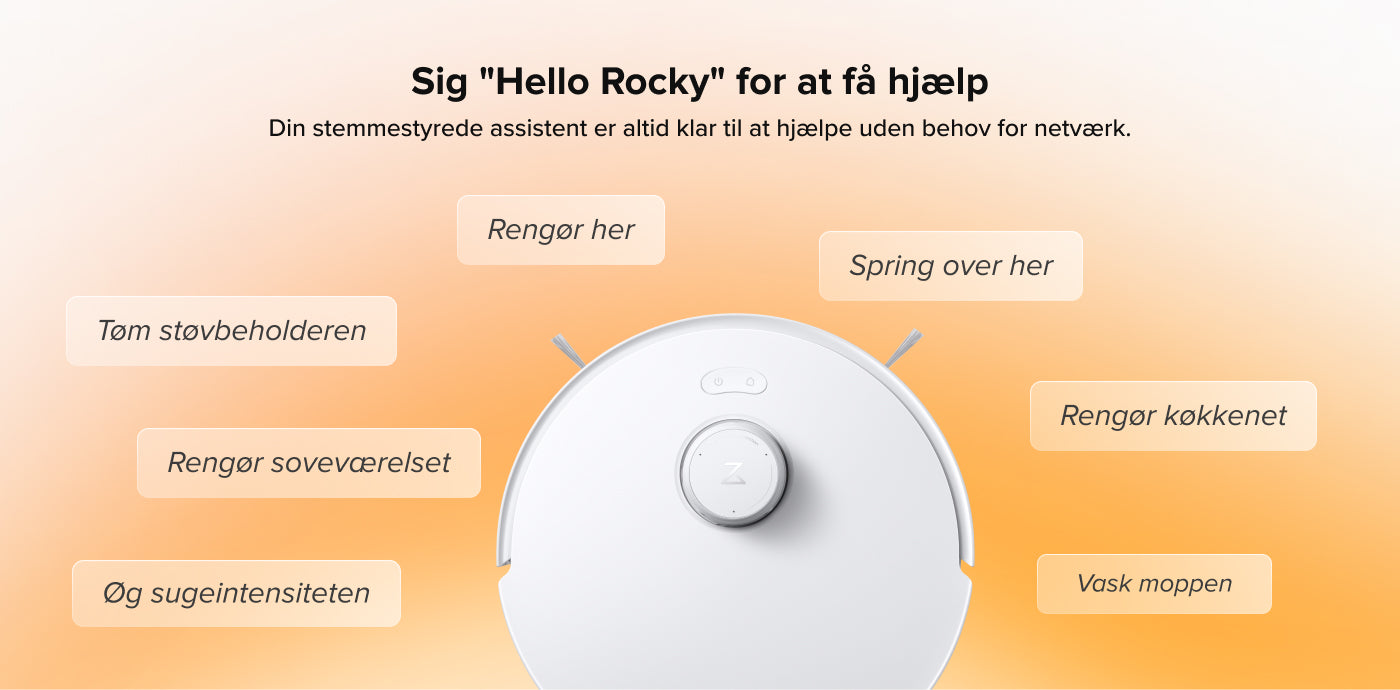 Sig "Hello Rocky" for at få hjælp
Din stemmestyrede assistent er altid klar til at hjælpe uden behov for netværk.

Rengør her

Spring over her

Tøm støvbeholderen

Rengør køkkenet

Rengør soveværelset

Øg sugeintensiteten

Vask moppen